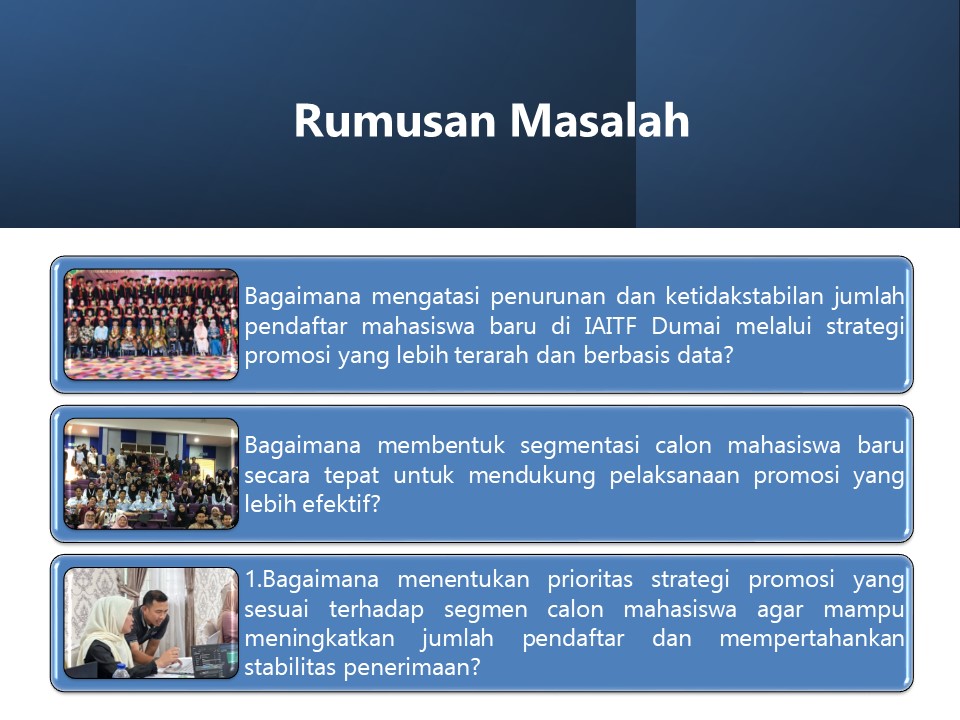 Rumusan Masalah

Bagaimana mengatasi penurunan dan ketidakstabilan jumlah pendaftar mahasiswa baru di IAITF Dumai melalui strategi promosi yang lebih terarah dan berbasis data?

Bagaimana membentuk segmentasi calon mahasiswa baru secara tepat untuk mendukung pelaksanaan promosi yang lebih efektif?

1.Bagaimana menentukan prioritas strategi promosi yang sesuai terhadap segmen calon mahasiswa agar mampu meningkatkan jumlah pendaftar dan mempertahankan stabilitas penerimaan?